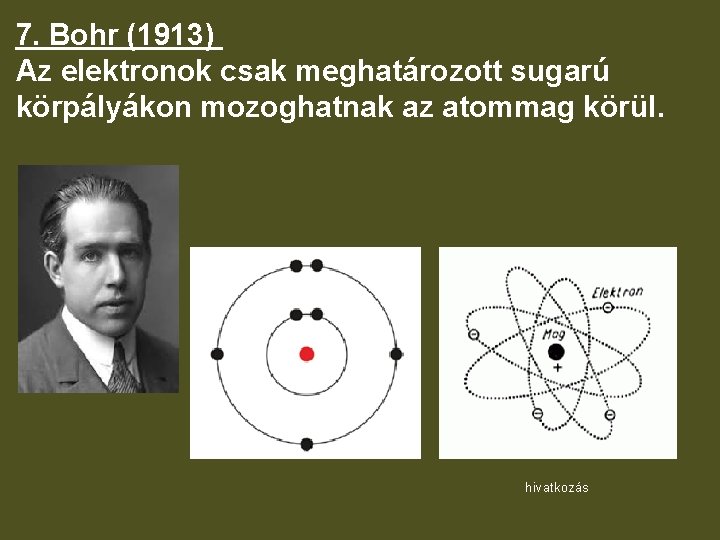 7. Bohr (1913)
Az elektronok csak meghatározott sugarú körpályákon mozoghatnak az atommag körül.

Elektron
Mag
+

hivatkozás